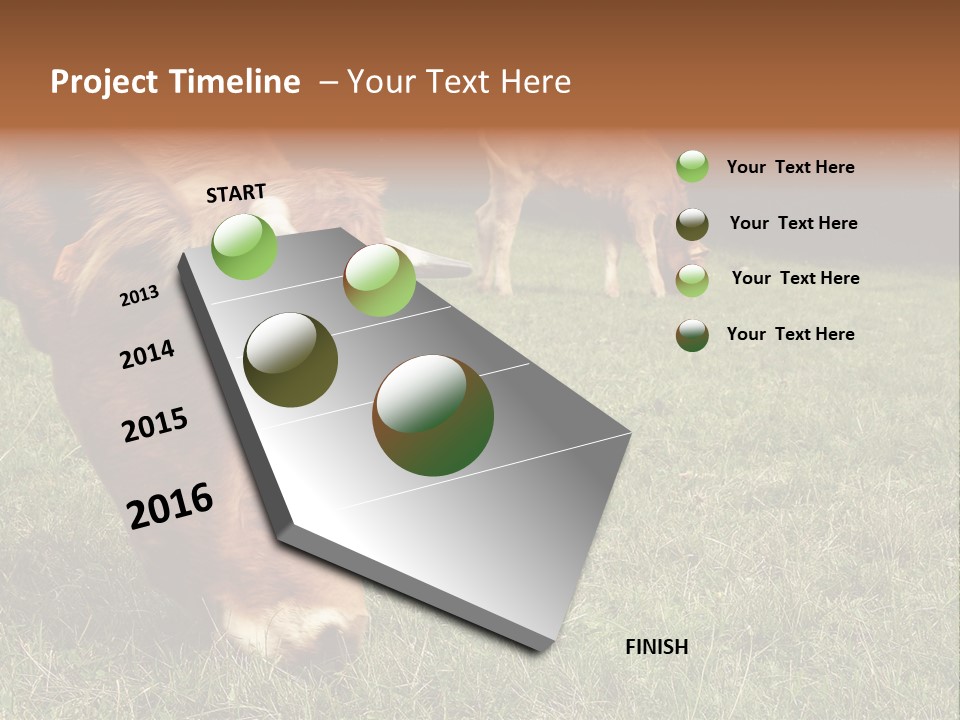 Project Timeline – Your Text Here

START

2013

2014

2015

2016

FINISH

Your Text Here

Your Text Here

Your Text Here

Your Text Here